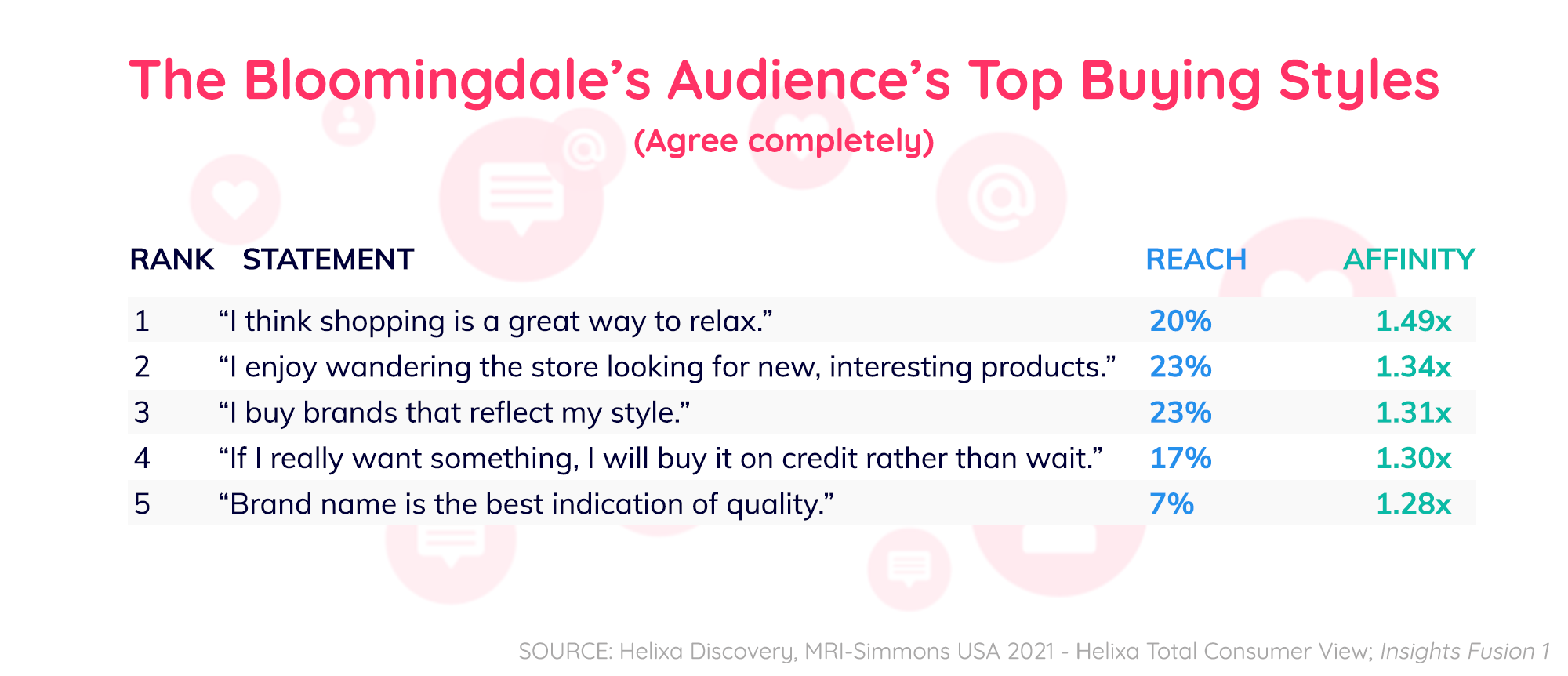 The Bloomingdale’s Audience’s Top Buying Styles
(Agree completely)

| RANK | STATEMENT | REACH | AFFINITY |
|---|---|---|---|
| 1 | “I think shopping is a great way to relax.” | 20% | 1.49x |
| 2 | “I enjoy wandering the store looking for new, interesting products.” | 23% | 1.34x |
| 3 | “I buy brands that reflect my style.” | 23% | 1.31x |
| 4 | “If I really want something, I will buy it on credit rather than wait.” | 17% | 1.30x |
| 5 | “Brand name is the best indication of quality.” | 7% | 1.28x |

SOURCE: Helixa Discovery, MRI-Simmons USA 2021 - Helixa Total Consumer View; Insights Fusion 1